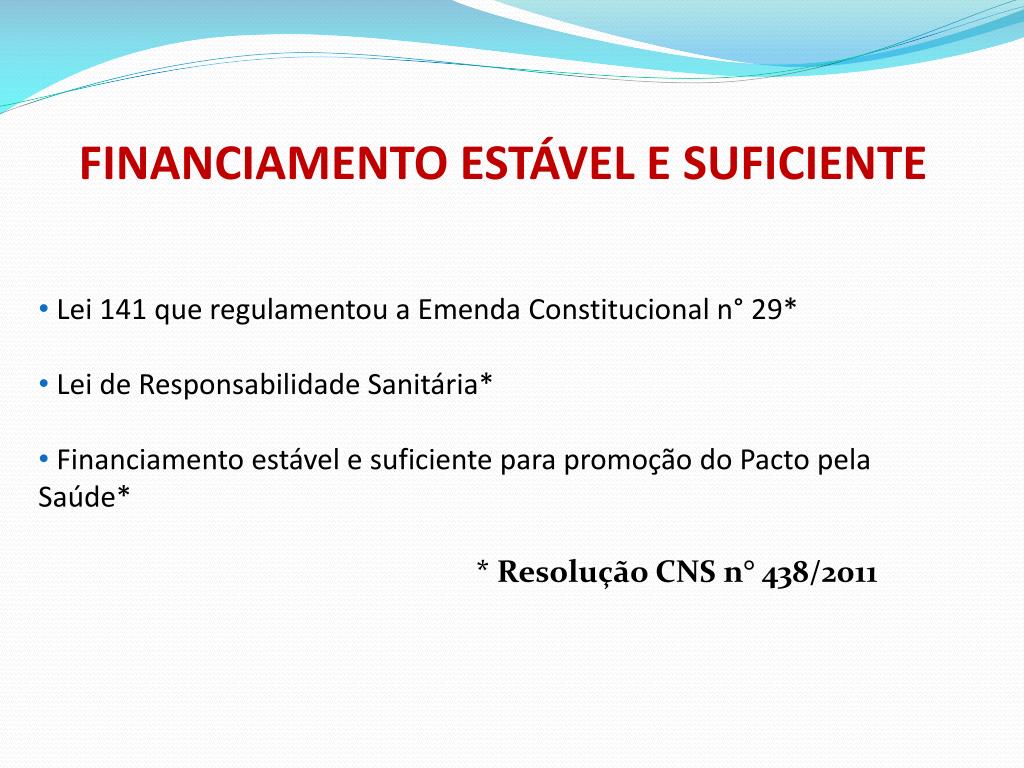 FINANCIAMENTO ESTÁVEL E SUFICIENTE

• Lei 141 que regulamentou a Emenda Constitucional n° 29*

• Lei de Responsabilidade Sanitária*

• Financiamento estável e suficiente para promoção do Pacto pela Saúde*

* Resolução CNS n° 438/2011